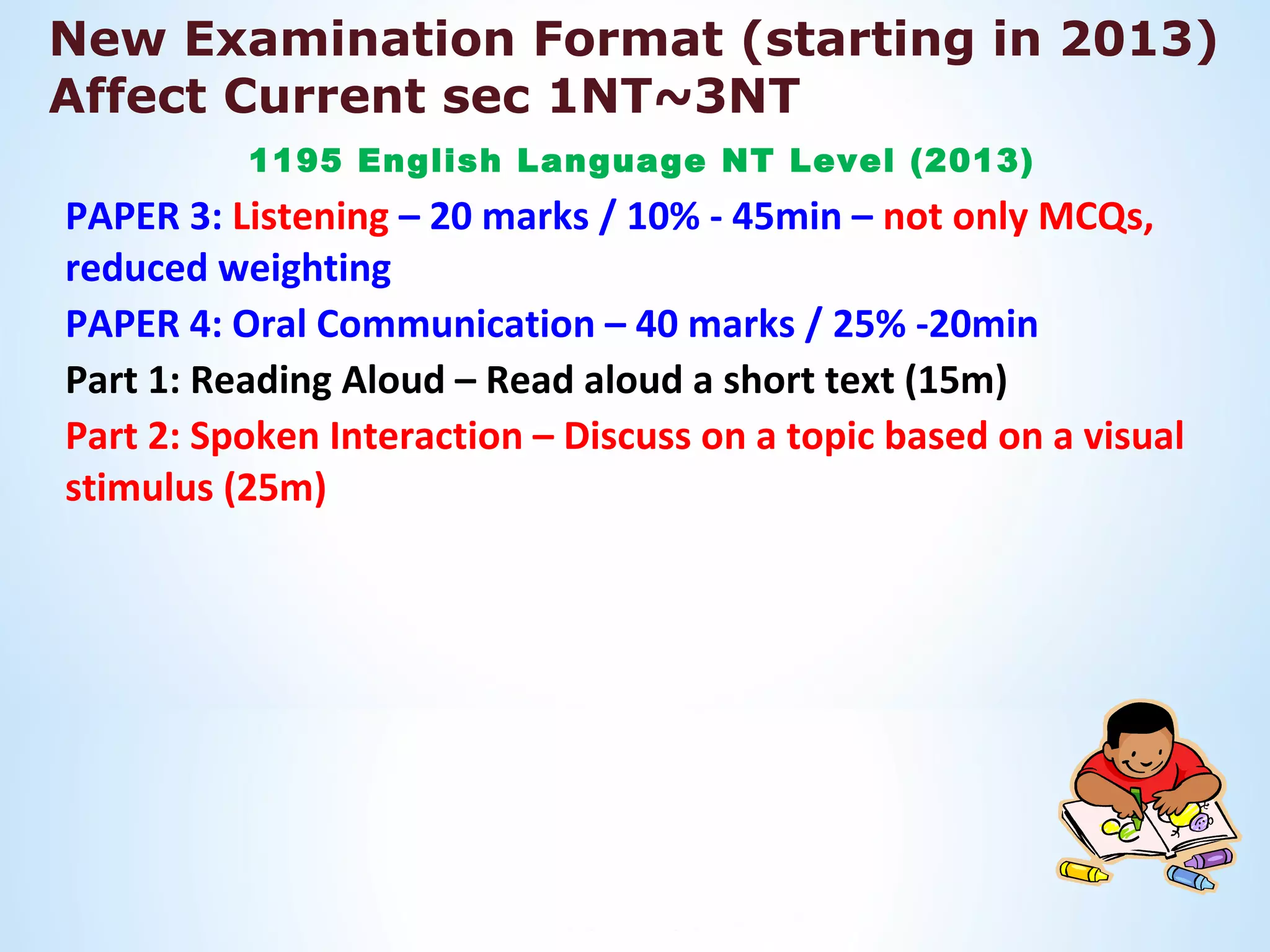 New Examination Format (starting in 2013) Affect Current sec 1NT~3NT

1195 English Language NT Level (2013)

PAPER 3: Listening – 20 marks / 10% - 45min – not only MCQs, reduced weighting

PAPER 4: Oral Communication – 40 marks / 25% -20min

Part 1: Reading Aloud – Read aloud a short text (15m)

Part 2: Spoken Interaction – Discuss on a topic based on a visual stimulus (25m)